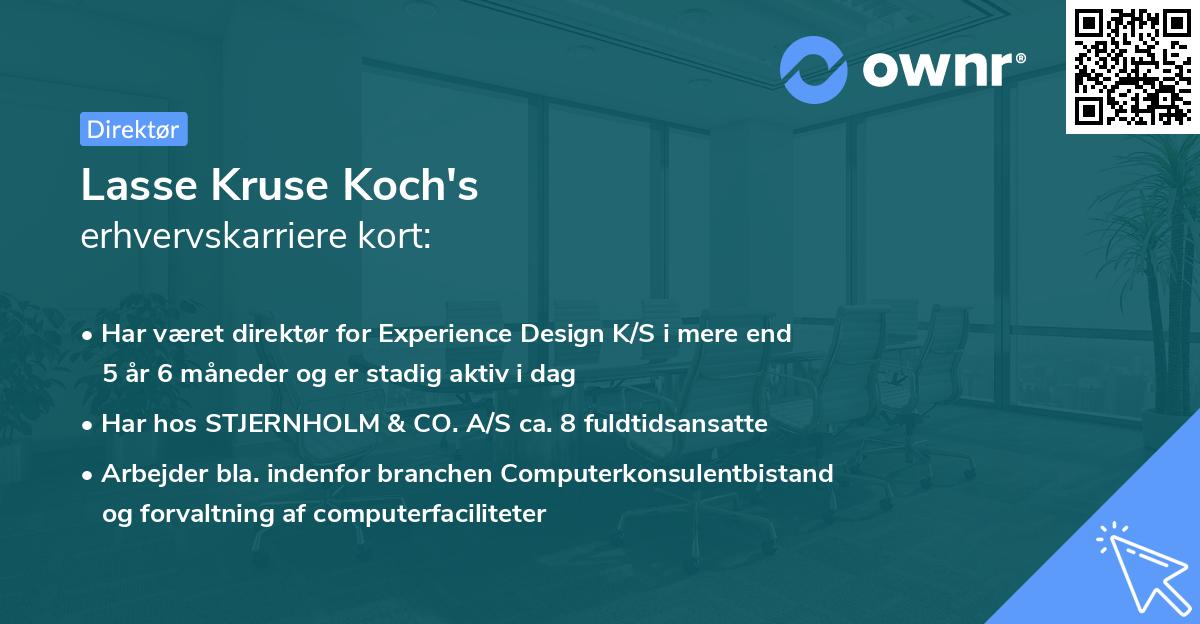 ownr®

Direktør

Lasse Kruse Koch's
erhvervskarriere kort:

• Har været direktør for Experience Design K/S i mere end 5 år 6 måneder og er stadig aktiv i dag

• Har hos STJERNHOLM & CO. A/S ca. 8 fuldtidsansatte

• Arbejder bla. indenfor branchen Computerkonsulentbistand og forvaltning af computerfaciliteter